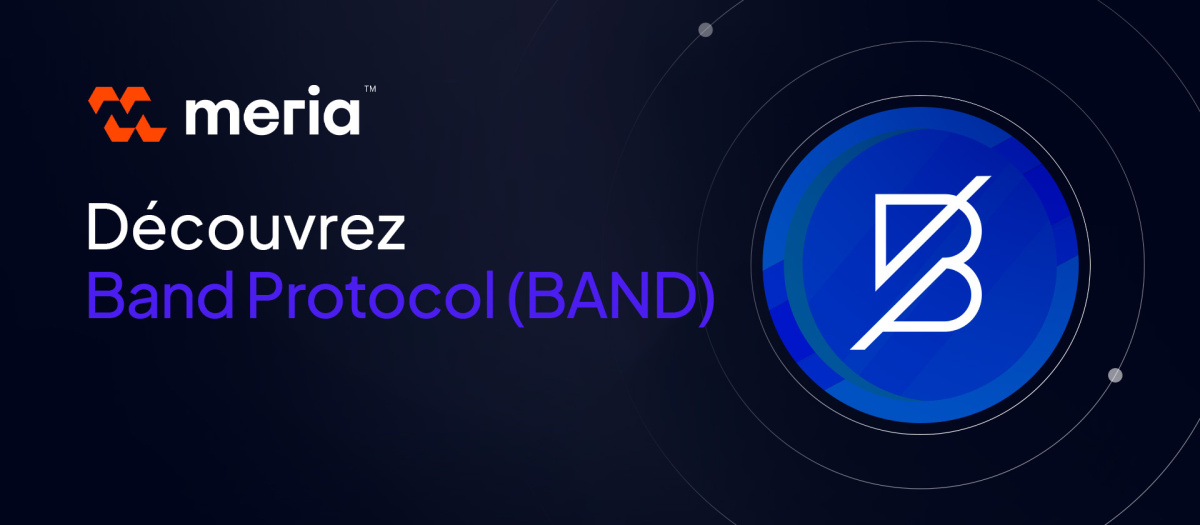 meria™

Découvrez
Band Protocol (BAND)